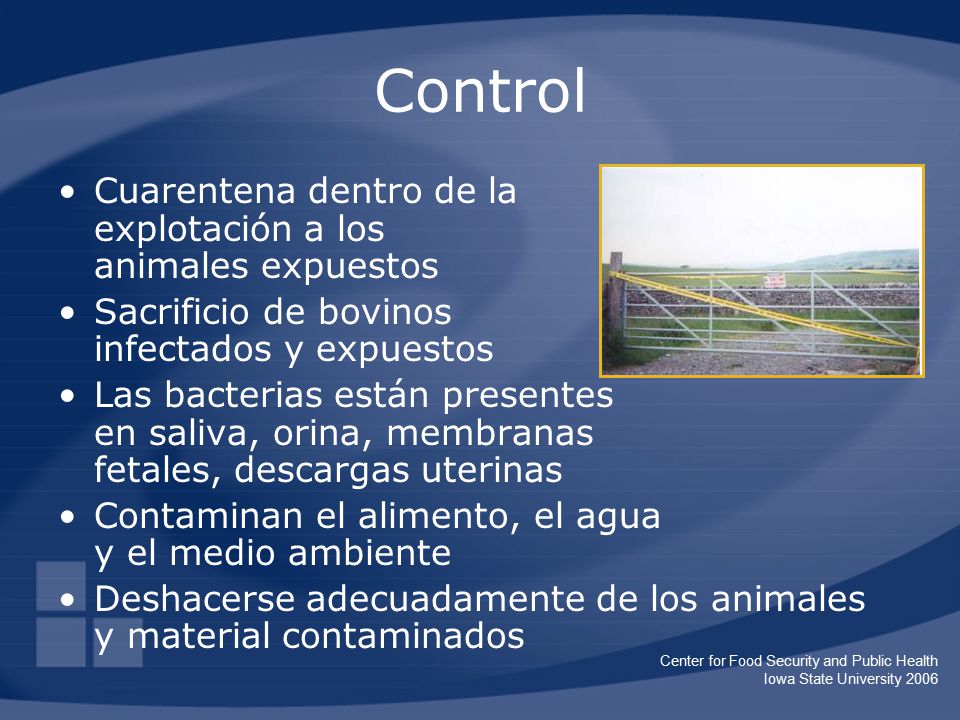 Control

• Cuarentena dentro de la explotación a los animales expuestos
• Sacrificio de bovinos infectados y expuestos
• Las bacterias están presentes en saliva, orina, membranas fetales, descargas uterinas
• Contaminan el alimento, el agua y el medio ambiente
• Deshacerse adecuadamente de los animales y material contaminados

Center for Food Security and Public Health
Iowa State University 2006